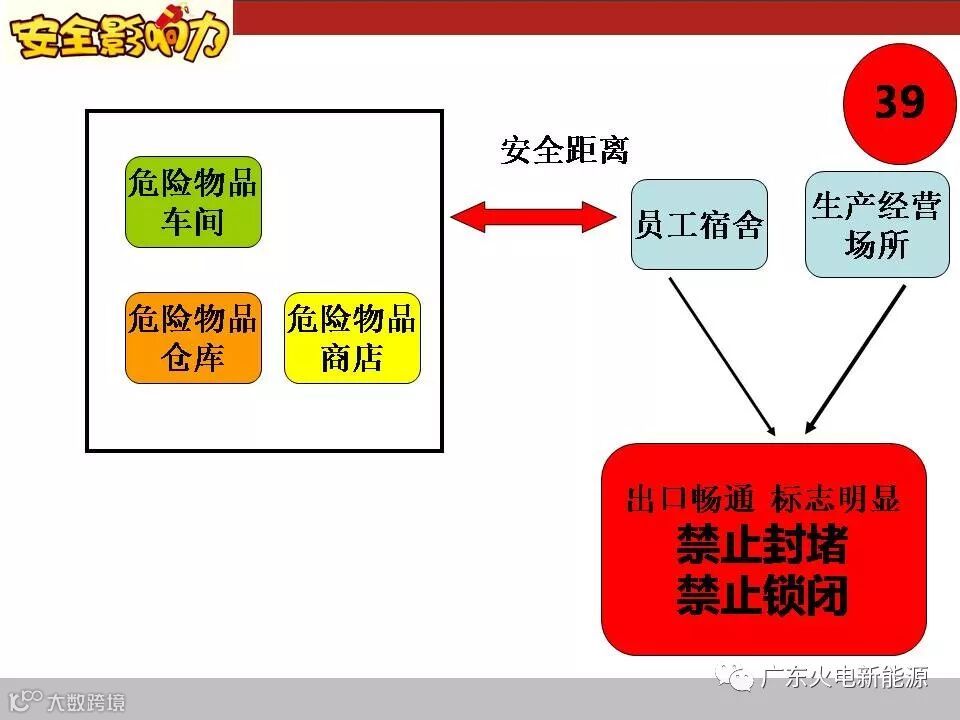 安全影响力

39

危险物品车间

危险物品仓库

危险物品商店

安全距离

员工宿舍

生产经营场所

出口畅通 标志明显
禁止封堵
禁止锁闭

广东火电新能源

大数跨境